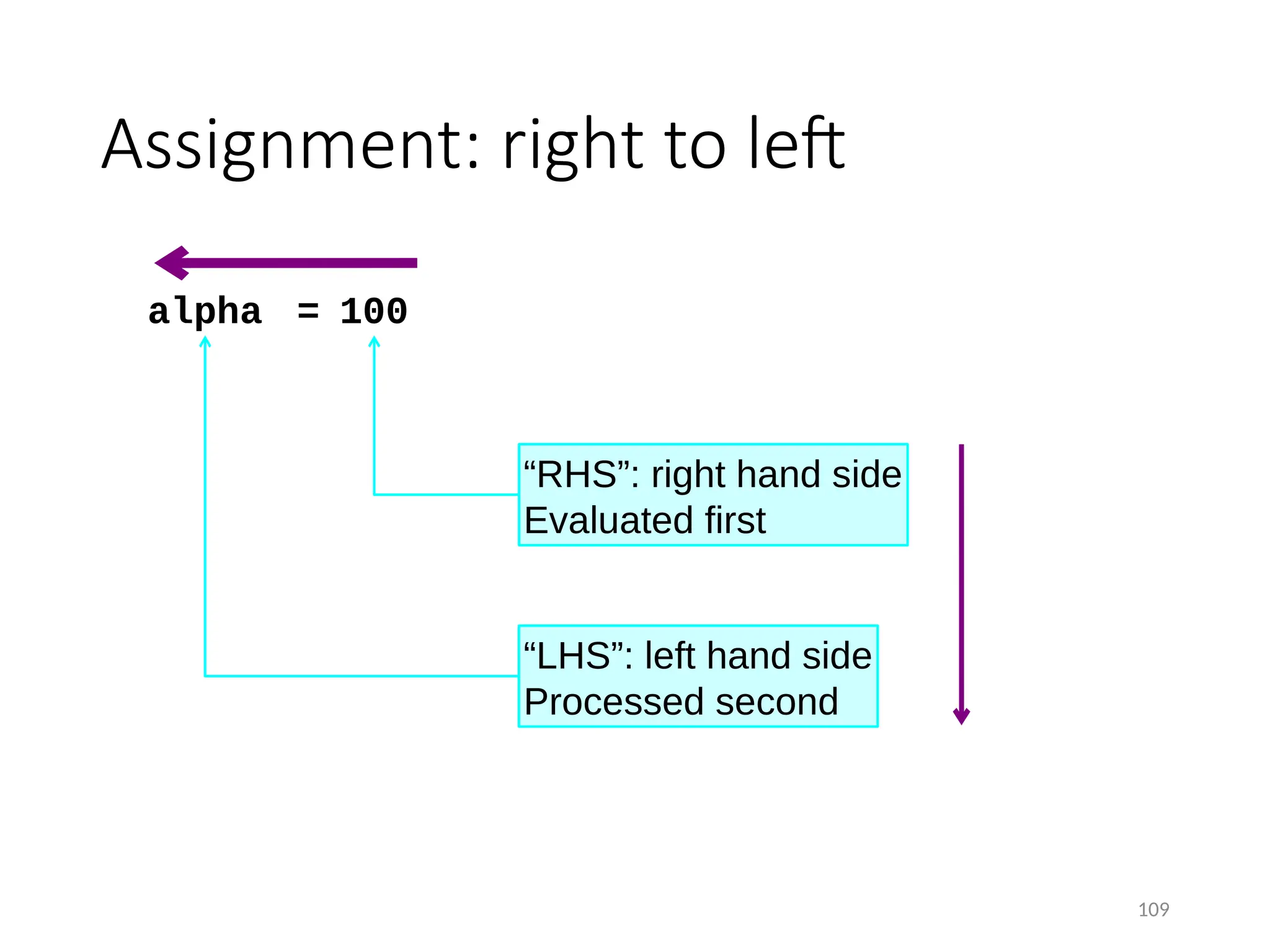 Assignment: right to left

alpha = 100

“RHS”: right hand side
Evaluated first

“LHS”: left hand side
Processed second

109